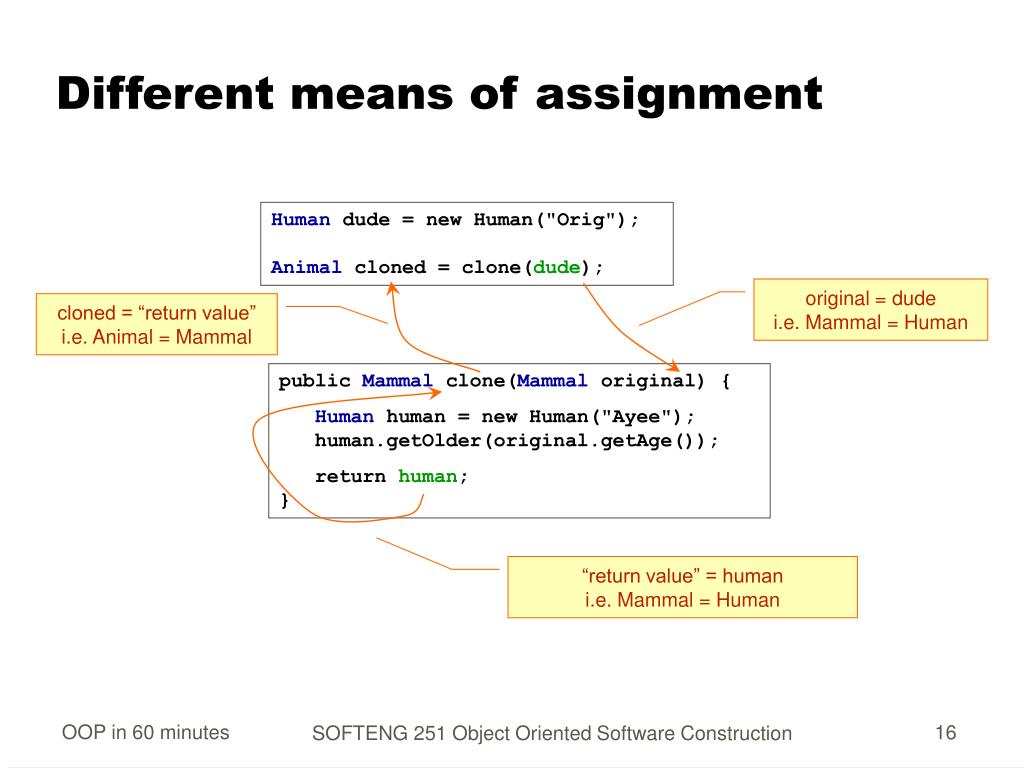 Different means of assignment

Human dude = new Human("Orig");

Animal cloned = clone(dude);

cloned = “return value”
i.e. Animal = Mammal

original = dude
i.e. Mammal = Human

public Mammal clone(Mammal original) {
Human human = new Human("Ayee");
human.getOlder(original.getAge());
return human;
}

“return value” = human
i.e. Mammal = Human

OOP in 60 minutes

SOFTENG 251 Object Oriented Software Construction

16